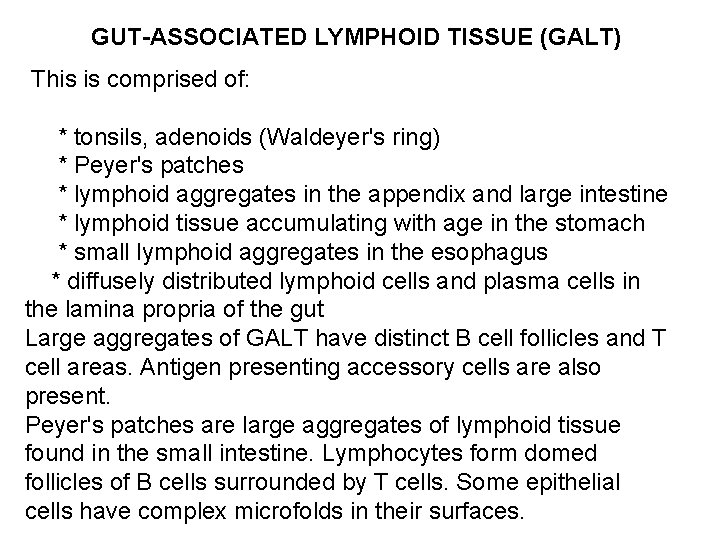 GUT-ASSOCIATED LYMPHOID TISSUE (GALT)

This is comprised of:

* tonsils, adenoids (Waldeyer's ring)
* Peyer's patches
* lymphoid aggregates in the appendix and large intestine
* lymphoid tissue accumulating with age in the stomach
* small lymphoid aggregates in the esophagus
* diffusely distributed lymphoid cells and plasma cells in the lamina propria of the gut

Large aggregates of GALT have distinct B cell follicles and T cell areas. Antigen presenting accessory cells are also present.

Peyer's patches are large aggregates of lymphoid tissue found in the small intestine. Lymphocytes form domed follicles of B cells surrounded by T cells. Some epithelial cells have complex microfolds in their surfaces.